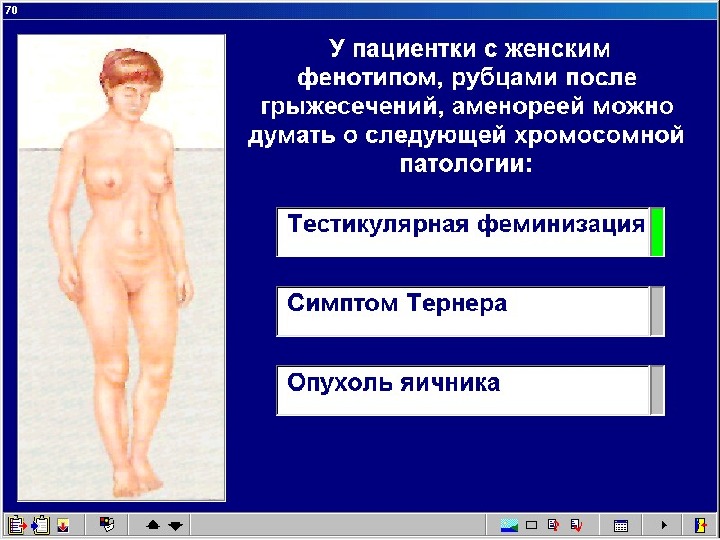 70

У пациентки с женским фенотипом, рубцами после грыжесечений, аменореей можно думать о следующей хромосомной патологии:

Тестикулярная феминизация

Симптом Тернера

Опухоль яичника